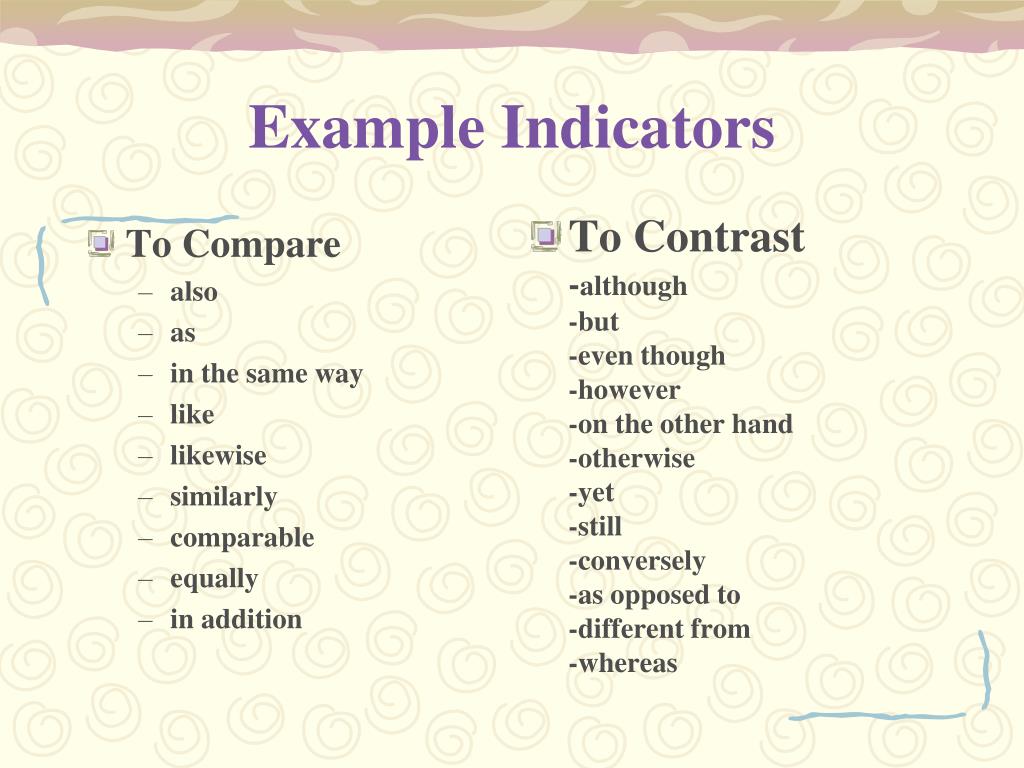 Example Indicators

To Compare
– also
– as
– in the same way
– like
– likewise
– similarly
– comparable
– equally
– in addition

To Contrast
-although
-but
-even though
-however
-on the other hand
-otherwise
-yet
-still
-conversely
-as opposed to
-different from
-whereas